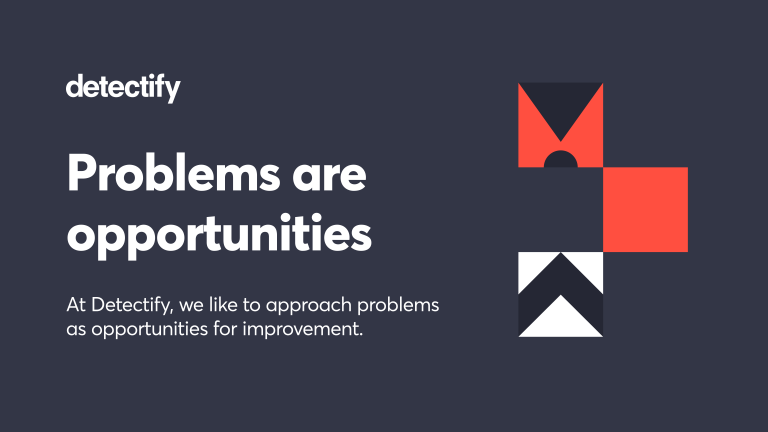 detectify

Problems are opportunities

At Detectify, we like to approach problems as opportunities for improvement.